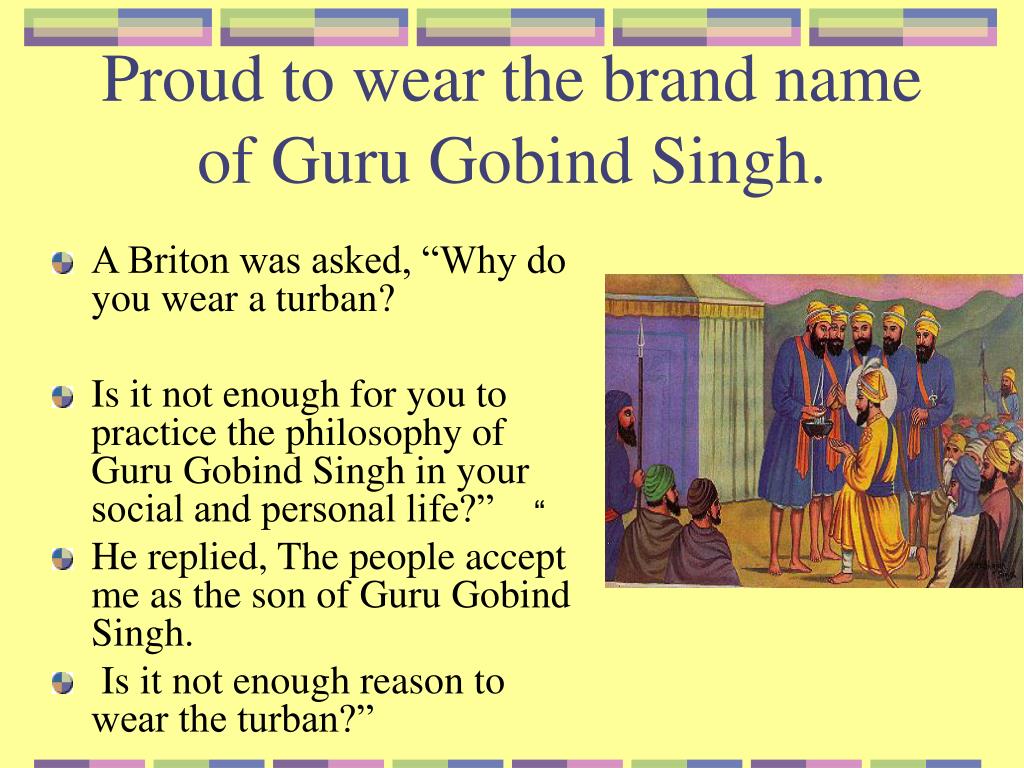 Proud to wear the brand name of Guru Gobind Singh.

A Briton was asked, “Why do you wear a turban?

Is it not enough for you to practice the philosophy of Guru Gobind Singh in your social and personal life?” “

He replied, The people accept me as the son of Guru Gobind Singh.

Is it not enough reason to wear the turban?”